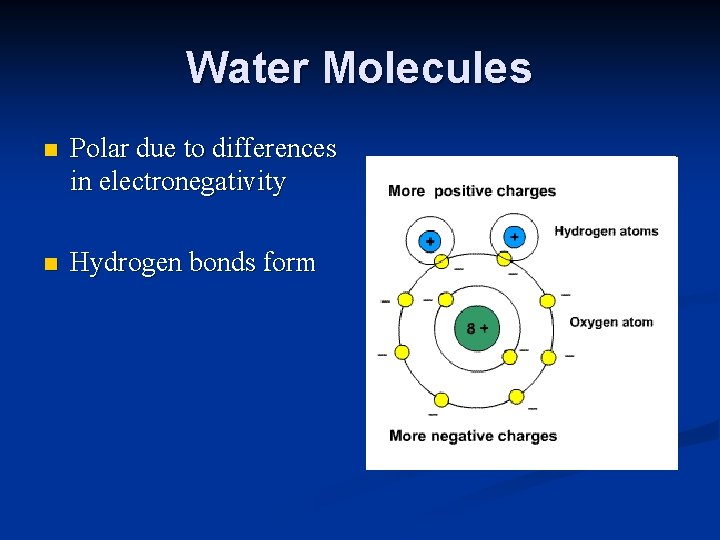 Water Molecules

Polar due to differences in electronegativity

Hydrogen bonds form

More positive charges

+ +

Hydrogen atoms

8 +

Oxygen atom

More negative charges